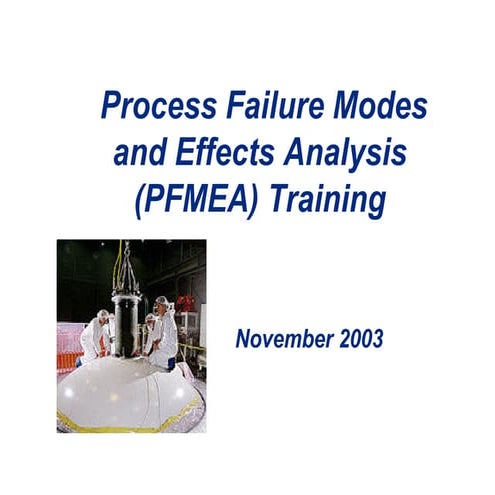 Process Failure Modes and Effects Analysis (PFMEA) Training

November 2003